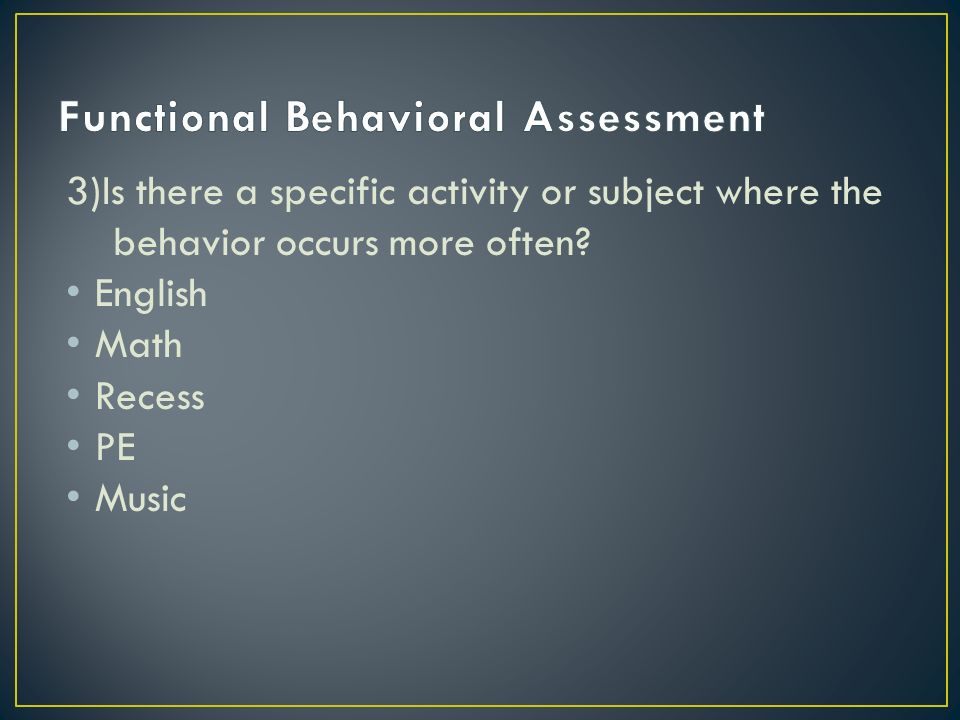 Functional Behavioral Assessment

3)Is there a specific activity or subject where the behavior occurs more often?
• English
• Math
• Recess
• PE
• Music